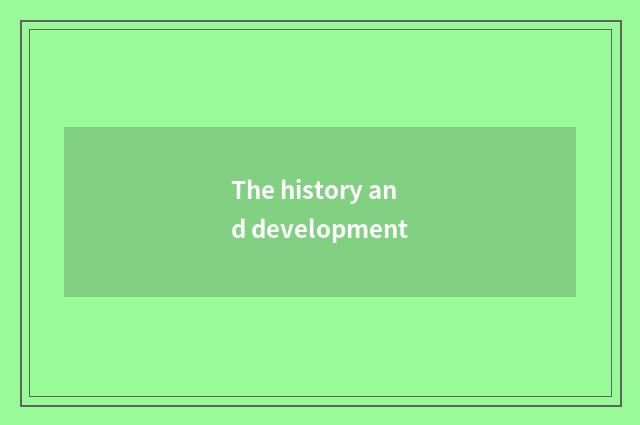 The history an
d development